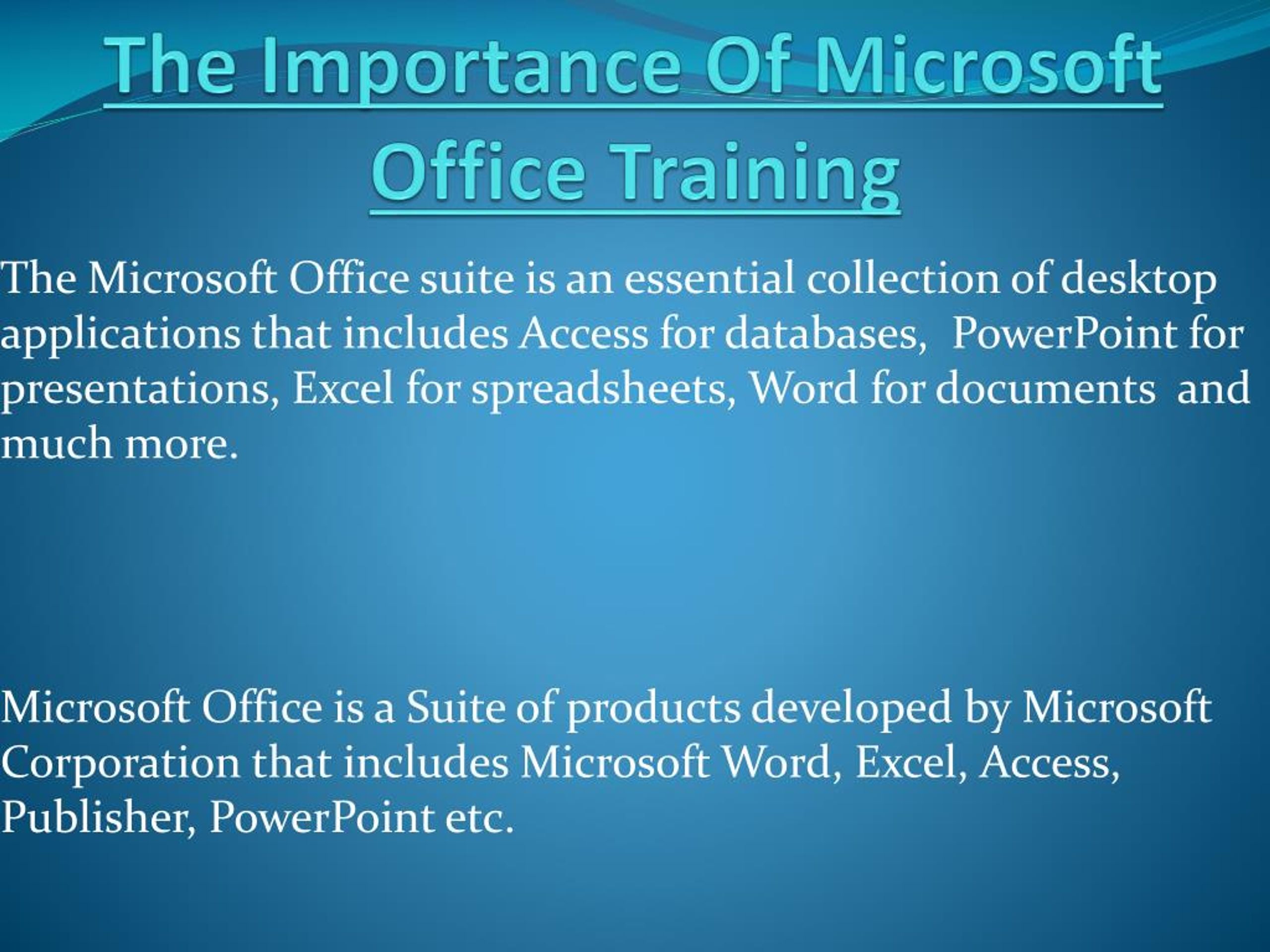 The Importance Of Microsoft Office Training

The Microsoft Office suite is an essential collection of desktop applications that includes Access for databases, PowerPoint for presentations, Excel for spreadsheets, Word for documents and much more.

Microsoft Office is a Suite of products developed by Microsoft Corporation that includes Microsoft Word, Excel, Access, Publisher, PowerPoint etc.